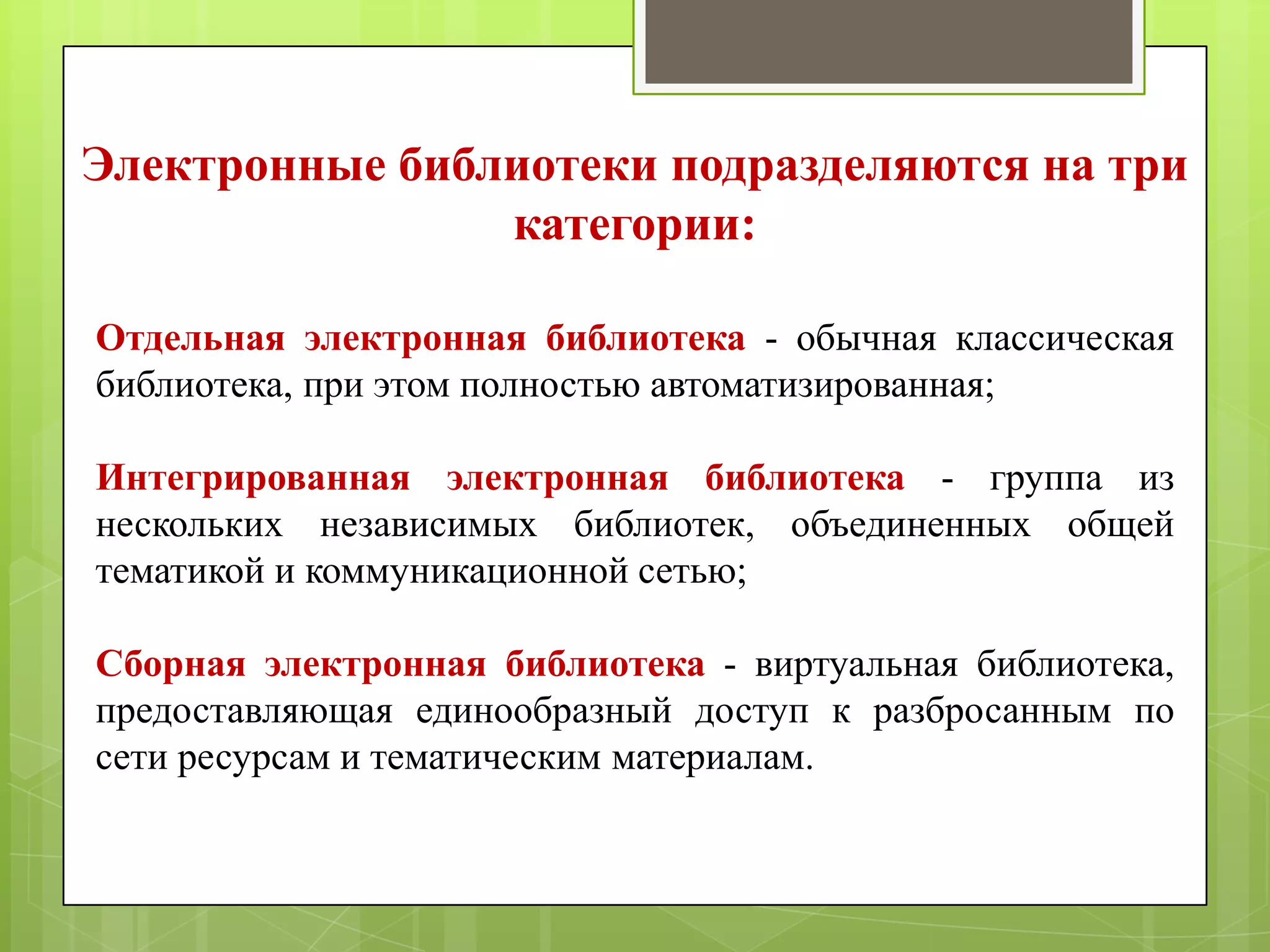 Электронные библиотеки подразделяются на три категории:

Отдельная электронная библиотека - обычная классическая библиотека, при этом полностью автоматизированная;

Интегрированная электронная библиотека - группа из нескольких независимых библиотек, объединенных общей тематикой и коммуникационной сетью;

Сборная электронная библиотека - виртуальная библиотека, предоставляющая единообразный доступ к разбросанным по сети ресурсам и тематическим материалам.